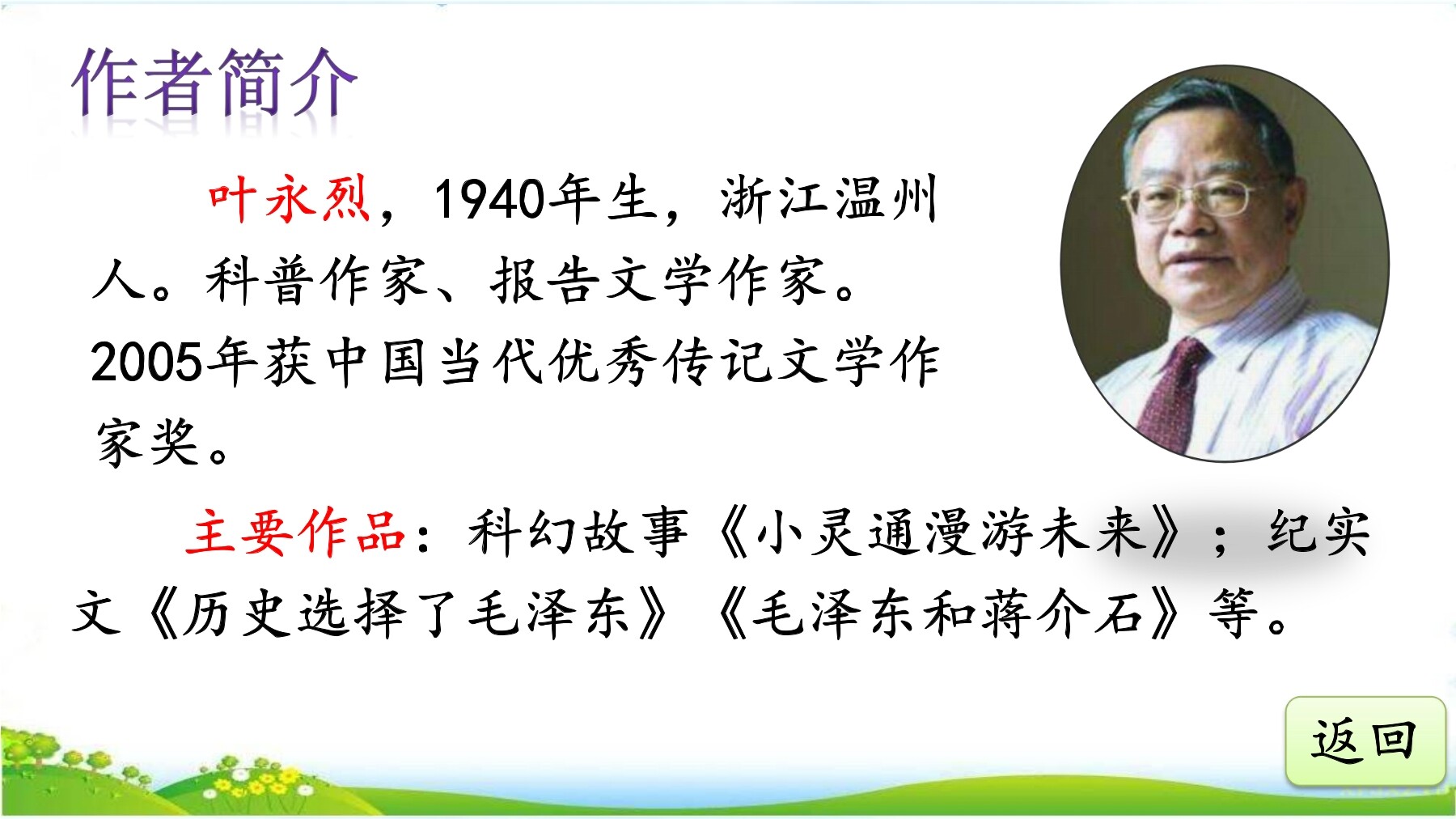 作者简介

叶永烈，1940年生，浙江温州人。科普作家、报告文学作家。2005年获中国当代优秀传记文学作家奖。

主要作品：科幻故事《小灵通漫游未来》；纪实文《历史选择了毛泽东》《毛泽东和蒋介石》等。

返回